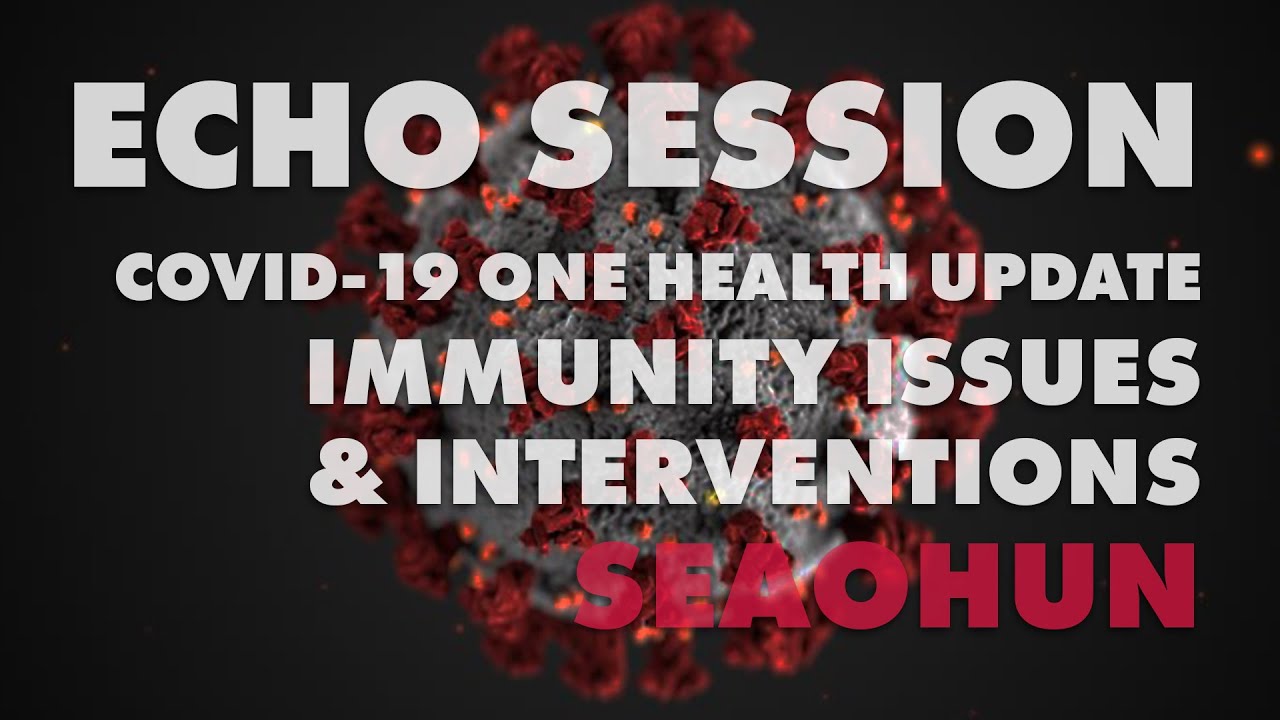 ECHO SESSION
COVID-19 ONE HEALTH UPDATE
IMMUNITY ISSUES
& INTERVENTIONS
SEAOHUN